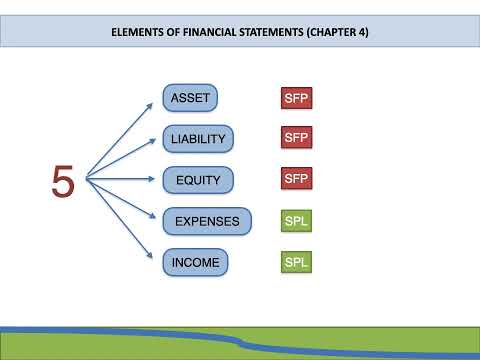 ELEMENTS OF FINANCIAL STATEMENTS (CHAPTER 4)

5

ASSET SFP

LIABILITY SFP

EQUITY SFP

EXPENSES SPL

INCOME SPL